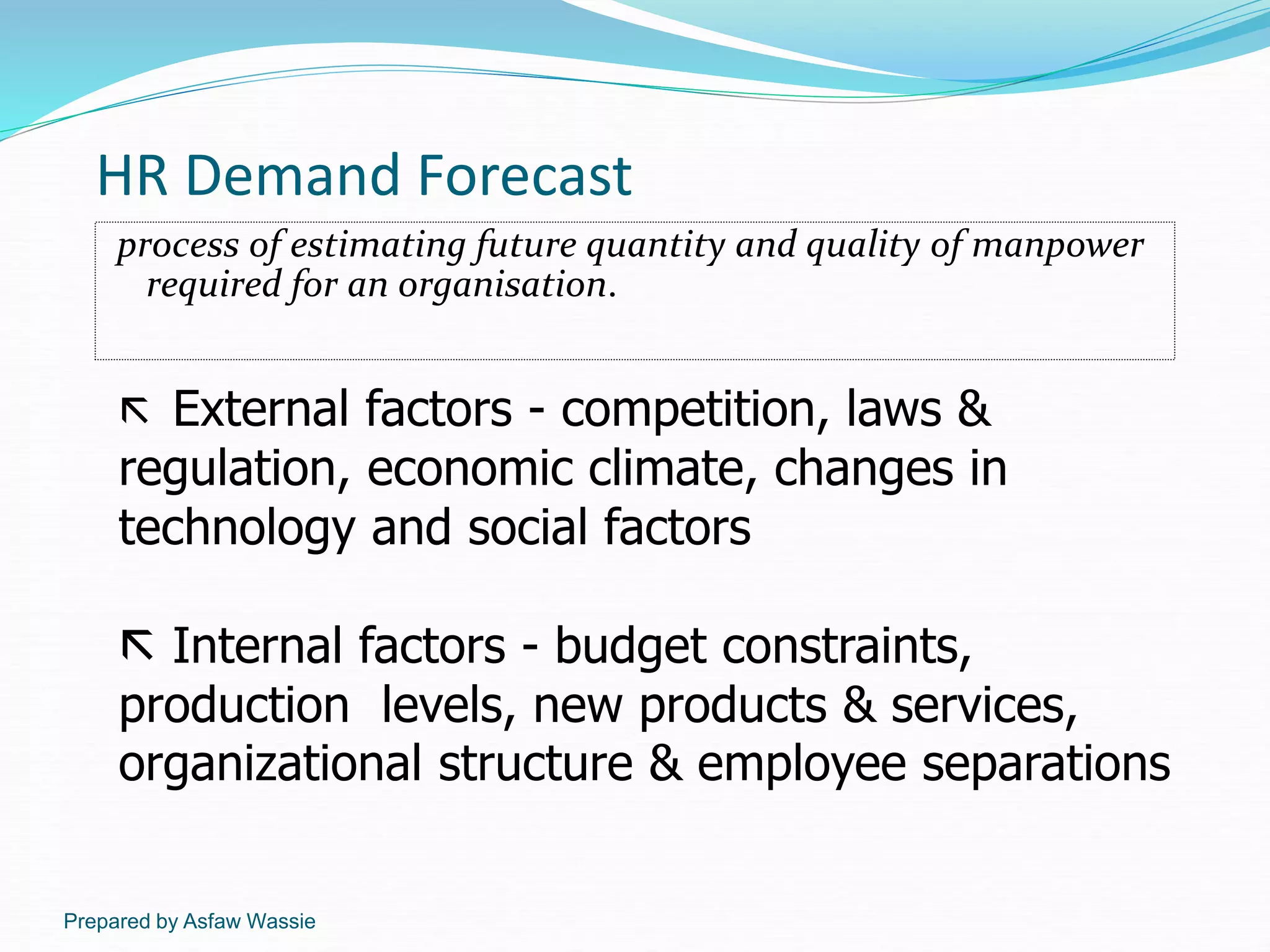 HR Demand Forecast

process of estimating future quantity and quality of manpower required for an organisation.

⇖ External factors - competition, laws & regulation, economic climate, changes in technology and social factors

⇖ Internal factors - budget constraints, production levels, new products & services, organizational structure & employee separations

Prepared by Asfaw Wassie